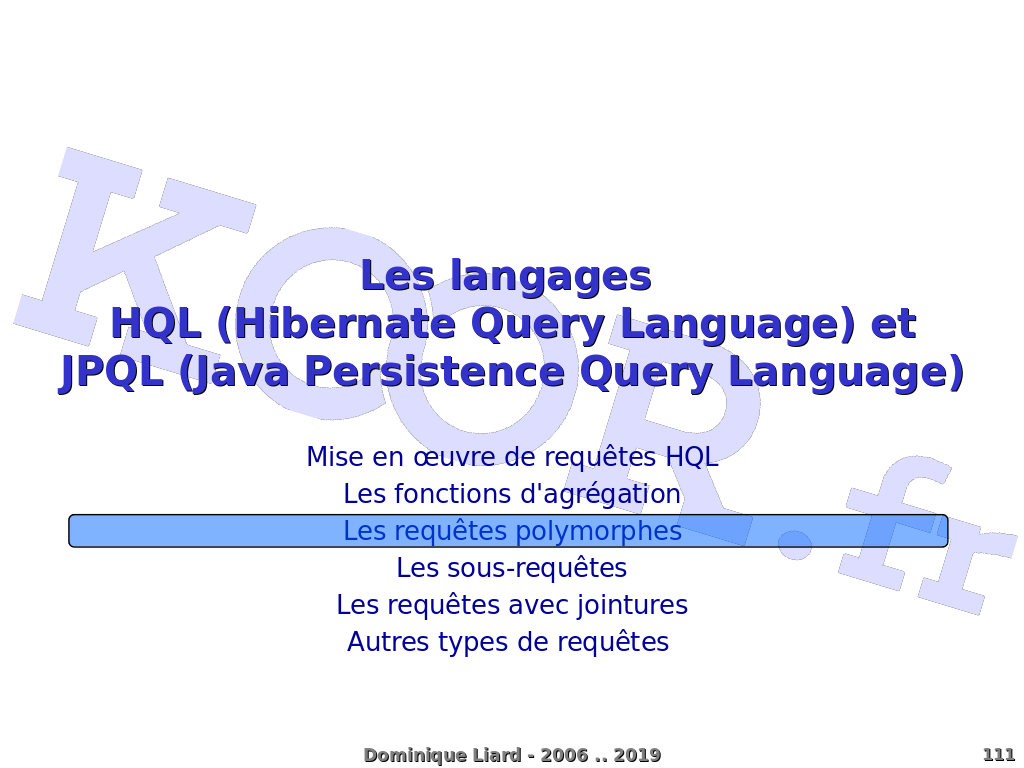 KOOR.fr

Les langages
HQL (Hibernate Query Language) et
JPQL (Java Persistence Query Language)

Mise en œuvre de requêtes HQL
Les fonctions d'agrégation
Les requêtes polymorphes
Les sous-requêtes
Les requêtes avec jointures
Autres types de requêtes

Dominique Liard - 2006 .. 2019

111